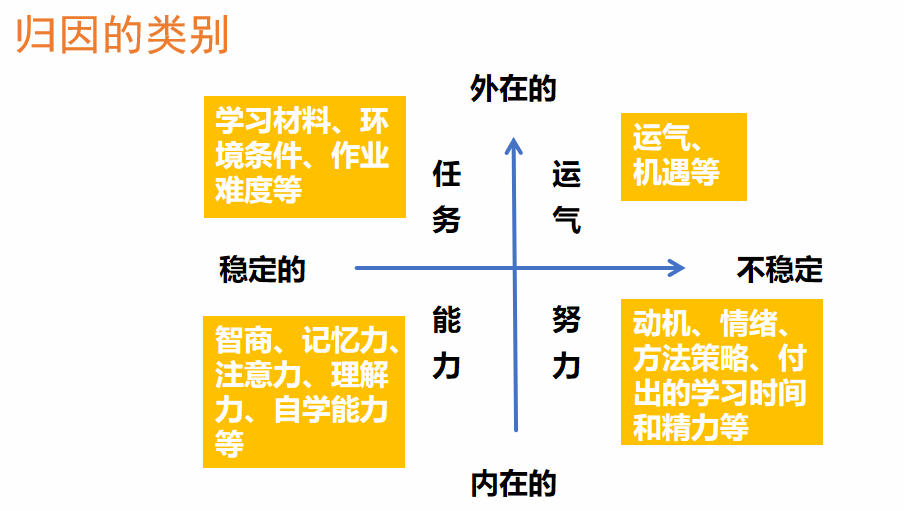 归因的类别

外在的

学习材料、环境条件、作业难度等

任务

运气

运气、机遇等

稳定的

不稳定

智商、记忆力、注意力、理解力、自学能力等

能力

努力

动机、情绪、方法策略、付出的学习时间和精力等

内在的